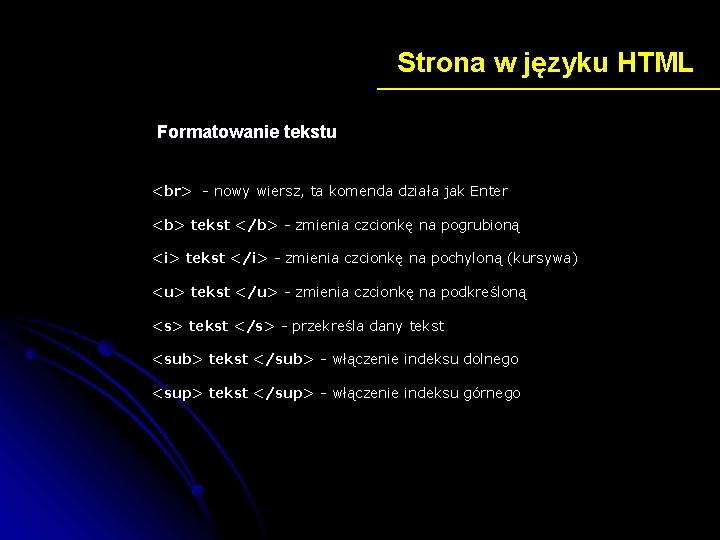 Strona w języku HTML

Formatowanie tekstu

<br> - nowy wiersz, ta komenda działa jak Enter

<b> tekst </b> - zmienia czcionkę na pogrubioną

<i> tekst </i> - zmienia czcionkę na pochyloną (kursywa)

<u> tekst </u> - zmienia czcionkę na podkreśloną

<s> tekst </s> - przekreśla dany tekst

<sub> tekst </sub> - włączenie indeksu dolnego

<sup> tekst </sup> - włączenie indeksu górnego